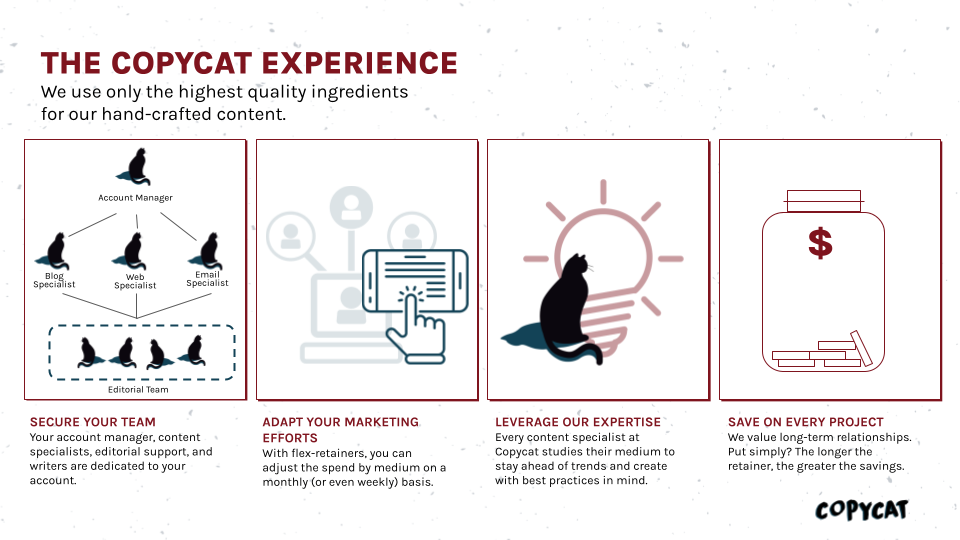 THE COPYCAT EXPERIENCE
We use only the highest quality ingredients for our hand-crafted content.

Account Manager

Blog Specialist

Web Specialist

Email Specialist

Editorial Team

$

SECURE YOUR TEAM
Your account manager, content specialists, editorial support, and writers are dedicated to your account.

ADAPT YOUR MARKETING EFFORTS
With flex-retainers, you can adjust the spend by medium on a monthly (or even weekly) basis.

LEVERAGE OUR EXPERTISE
Every content specialist at Copycat studies their medium to stay ahead of trends and create with best practices in mind.

SAVE ON EVERY PROJECT
We value long-term relationships. Put simply? The longer the retainer, the greater the savings.

COPYCAT